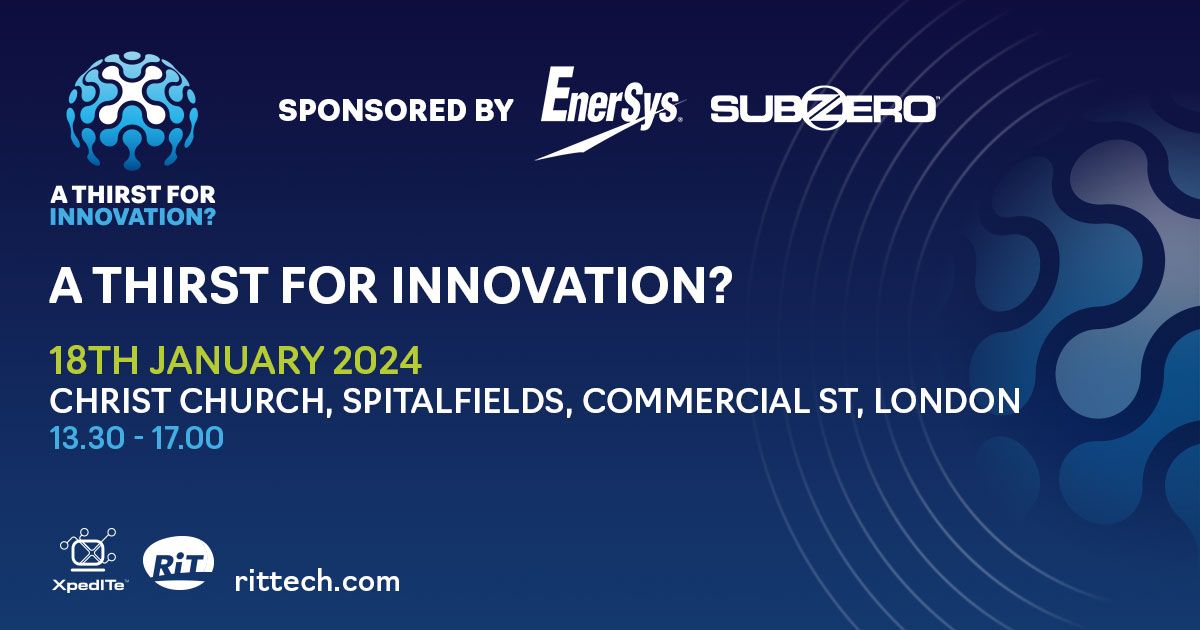 A THIRST FOR INNOVATION?

SPONSORED BY EnerSys SUBZERO

A THIRST FOR INNOVATION?

18TH JANUARY 2024
CHRIST CHURCH, SPITALFIELDS, COMMERCIAL ST, LONDON
13.30 - 17.00

XpedITe RiT rittech.com